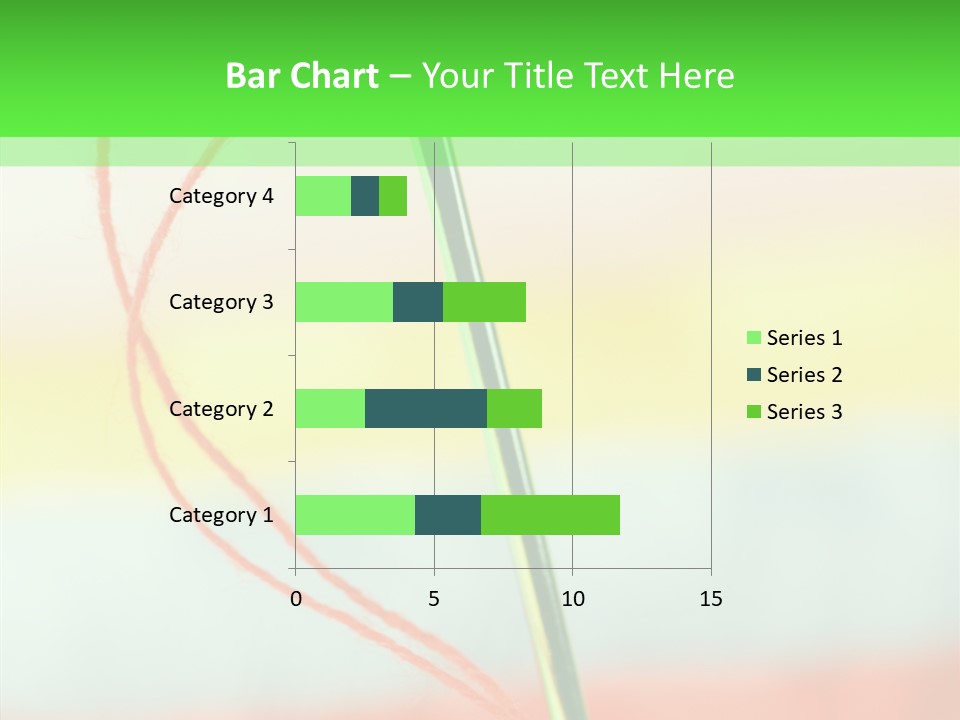 Bar Chart – Your Title Text Here

Category 4
Category 3
Category 2
Category 1

0
5
10
15

Series 1
Series 2
Series 3